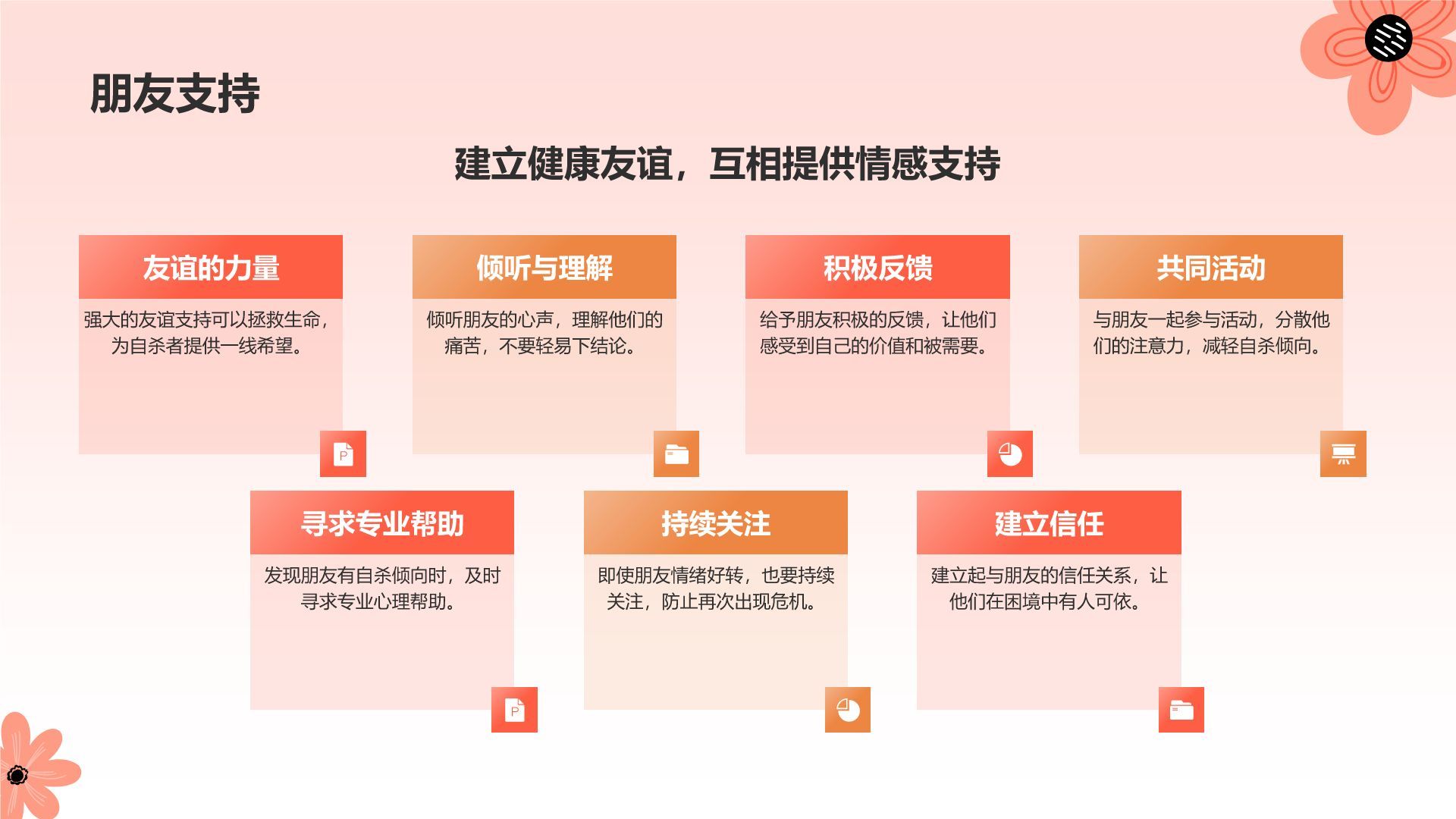 朋友支持

建立健康友谊，互相提供情感支持

友谊的力量

强大的友谊支持可以拯救生命，为自杀者提供一线希望。

倾听与理解

倾听朋友的心声，理解他们的痛苦，不要轻易下结论。

积极反馈

给予朋友积极的反馈，让他们感受到自己的价值和被需要。

共同活动

与朋友一起参与活动，分散他们的注意力，减轻自杀倾向。

寻求专业帮助

发现朋友有自杀倾向时，及时寻求专业心理帮助。

持续关注

即使朋友情绪好转，也要持续关注，防止再次出现危机。

建立信任

建立起与朋友的信任关系，让他们在困境中有人可依。